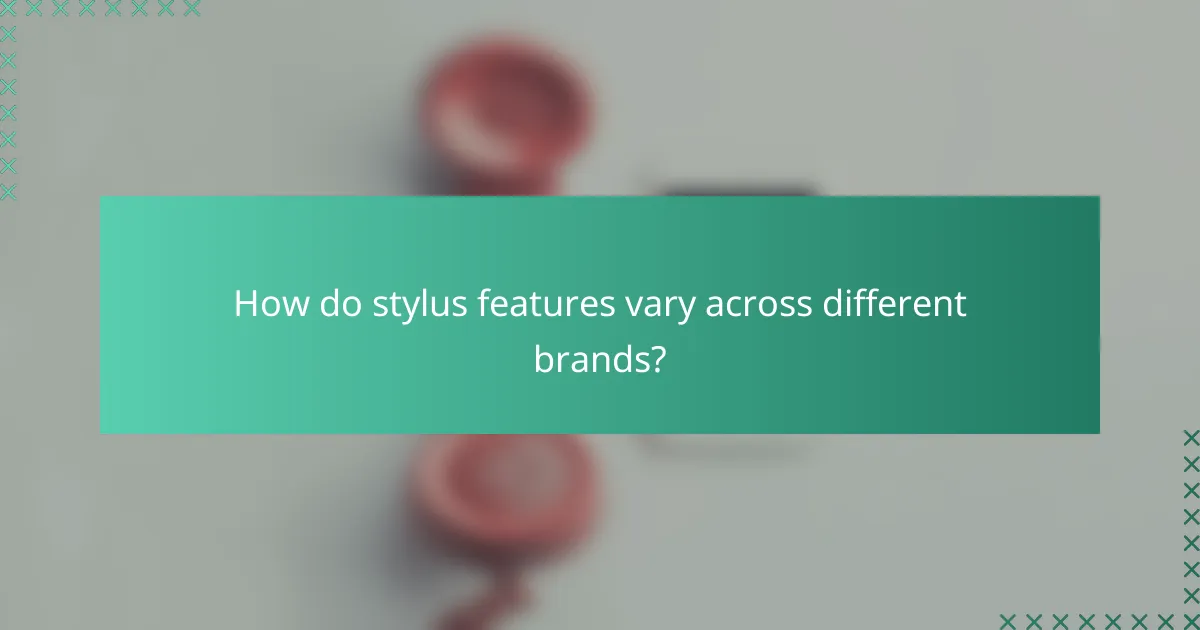 How do stylus features vary across different brands?